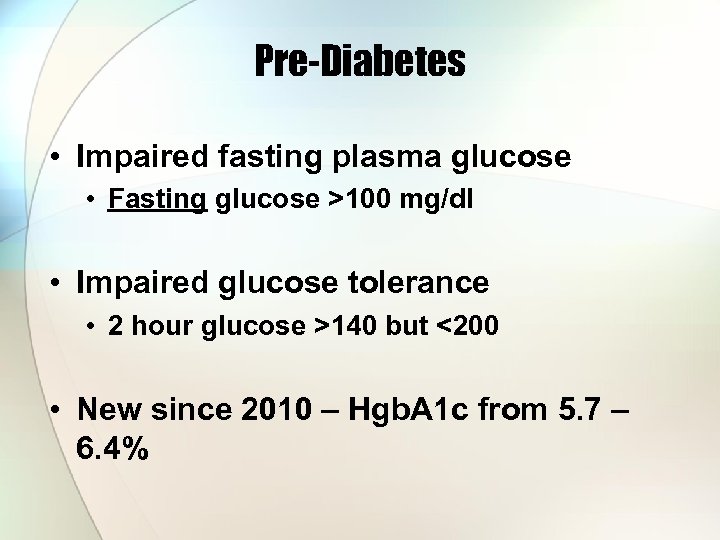 Pre-Diabetes

• Impaired fasting plasma glucose
• Fasting glucose >100 mg/dl

• Impaired glucose tolerance
• 2 hour glucose >140 but <200

• New since 2010 – HgbA1c from 5.7 – 6.4%